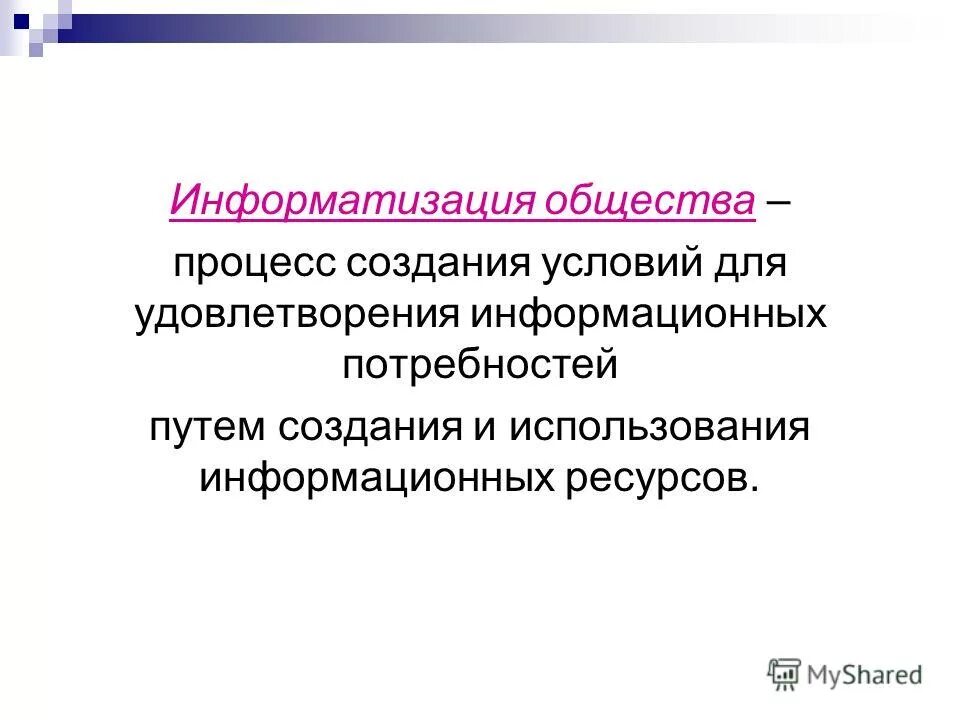 Информатизация общества – процесс создания условий для удовлетворения информационных потребностей

путем создания и использования информационных ресурсов.

MyShared